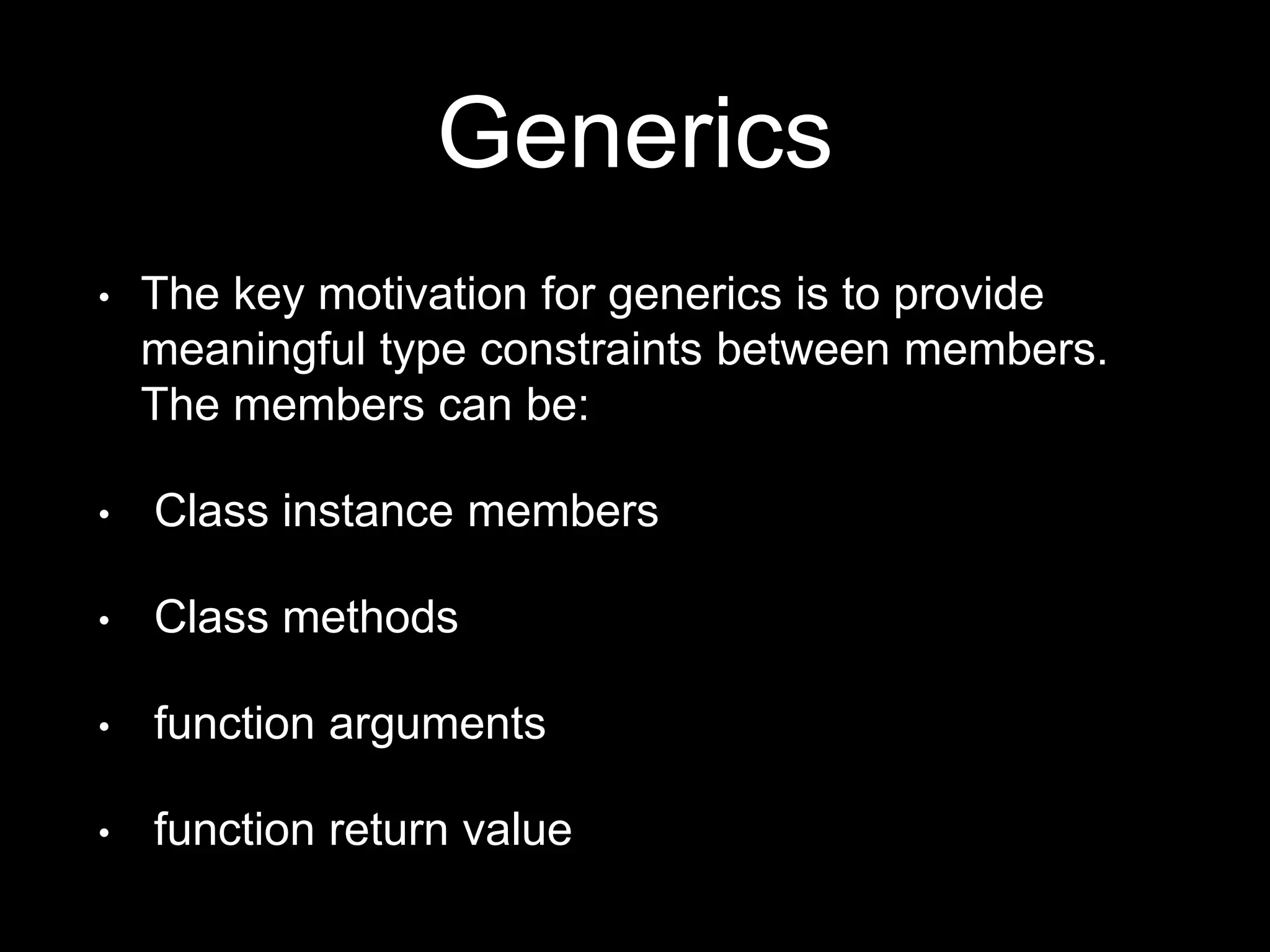 Generics

• The key motivation for generics is to provide meaningful type constraints between members. The members can be:

• Class instance members

• Class methods

• function arguments

• function return value